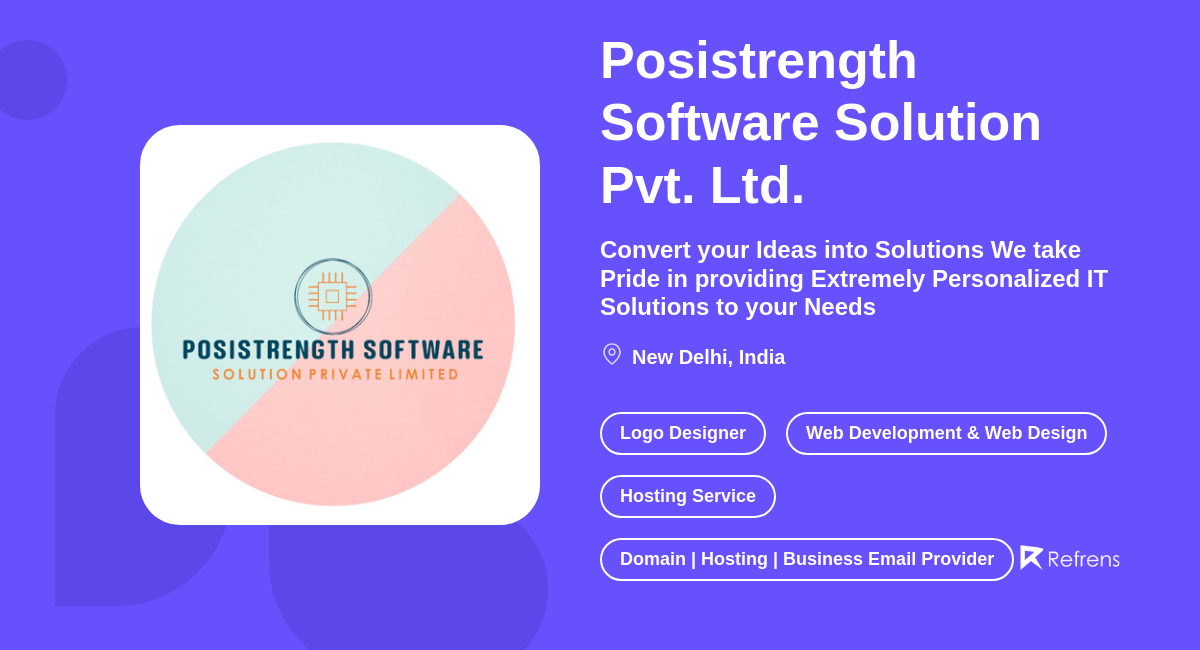 POSISTRENGTH SOFTWARE
SOLUTION PRIVATE LIMITED

Posistrength Software Solution Pvt. Ltd.

Convert your Ideas into Solutions We take Pride in providing Extremely Personalized IT Solutions to your Needs

New Delhi, India

Logo Designer

Web Development & Web Design

Hosting Service

Domain | Hosting | Business Email Provider

Refrens